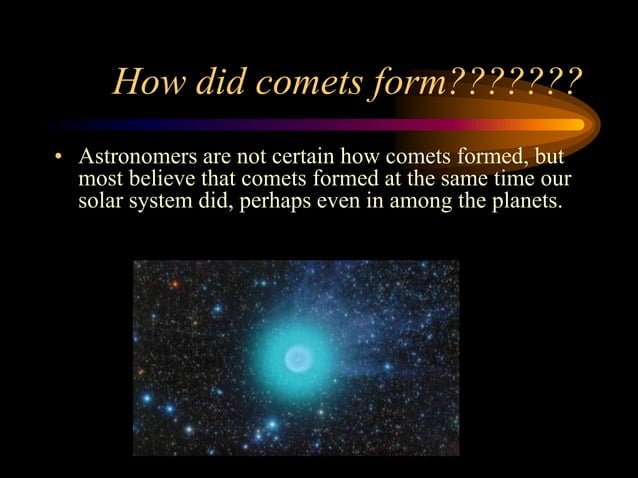 How did comets form???????

• Astronomers are not certain how comets formed, but most believe that comets formed at the same time our solar system did, perhaps even in among the planets.